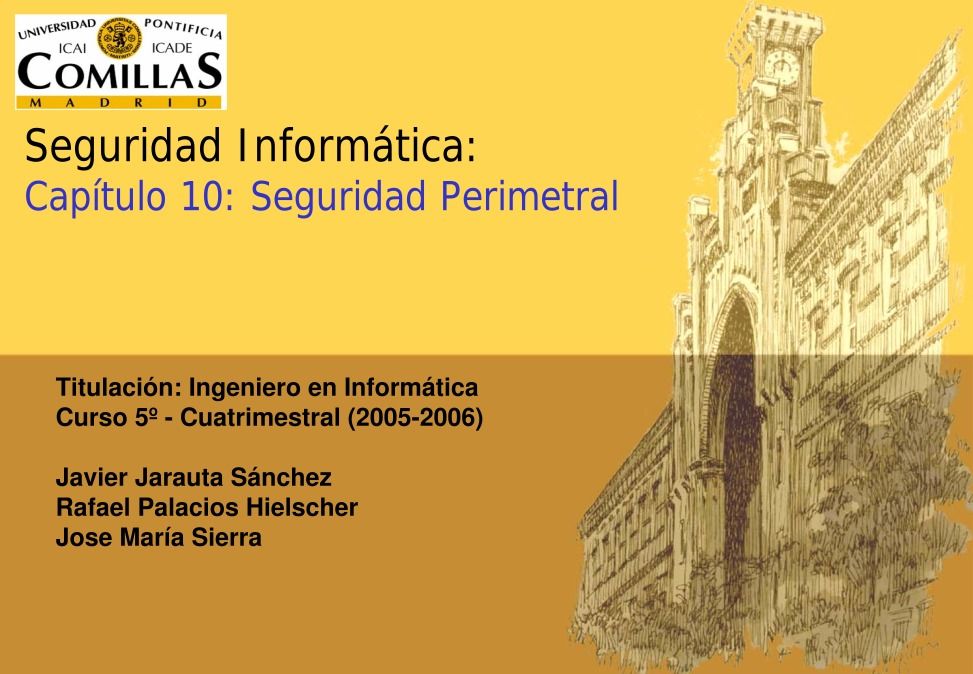 UNIVERSIDAD PONTIFICIA
ICAI ICADE
COMILLAS
MADRID

Seguridad Informática:
Capítulo 10: Seguridad Perimetral

Titulación: Ingeniero en Informática
Curso 5º - Cuatrimestral (2005-2006)

Javier Jarauta Sánchez
Rafael Palacios Hielscher
Jose María Sierra